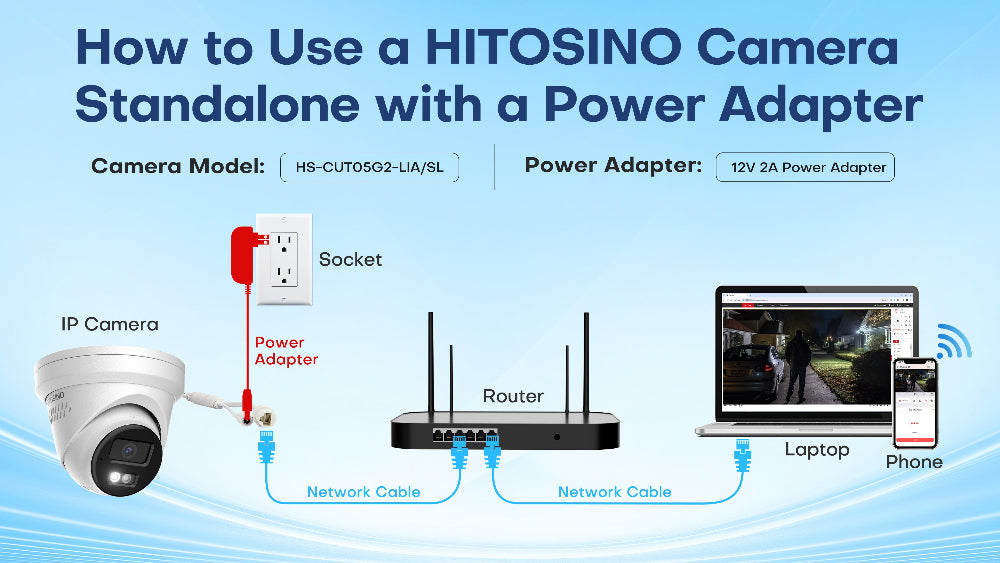 How to Use a HITOSINO Camera Standalone with a Power Adapter

Camera Model: HS-CUT05G2-LIA/SL

Power Adapter: 12V 2A Power Adapter

Socket

IP Camera

Power Adapter

Router

Laptop

Phone

Network Cable

Network Cable